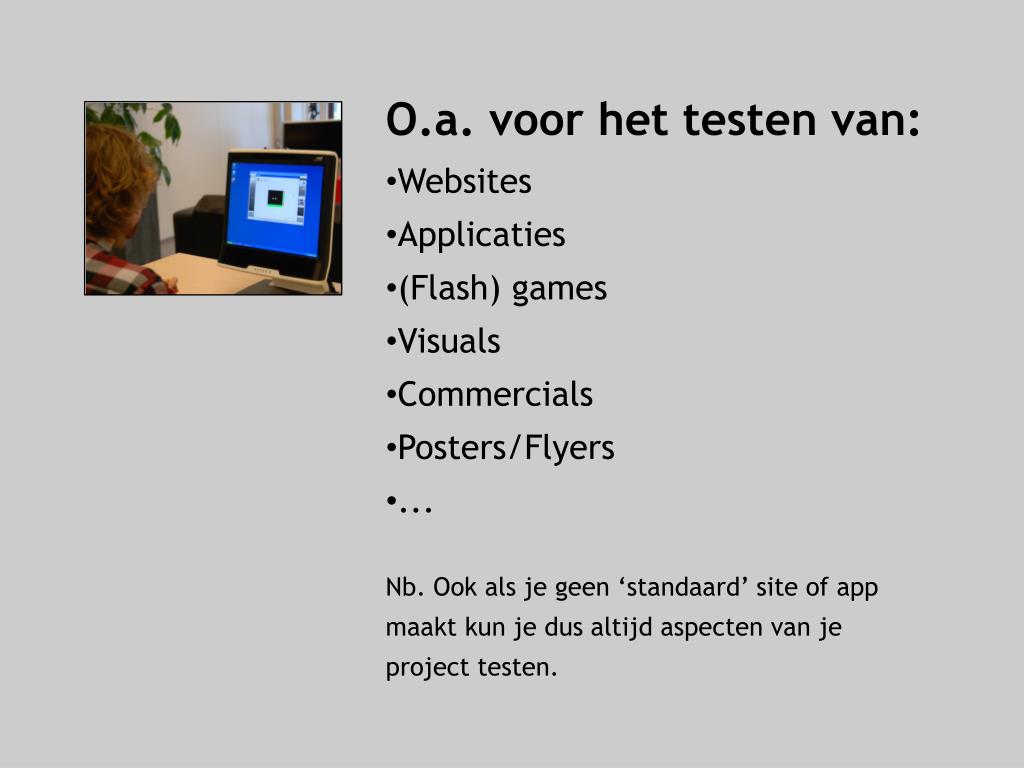 O.a. voor het testen van:

•Websites
•Applicaties
•(Flash) games
•Visuals
•Commercials
•Posters/Flyers
•...

Nb. Ook als je geen ‘standaard’ site of app maakt kun je dus altijd aspecten van je project testen.